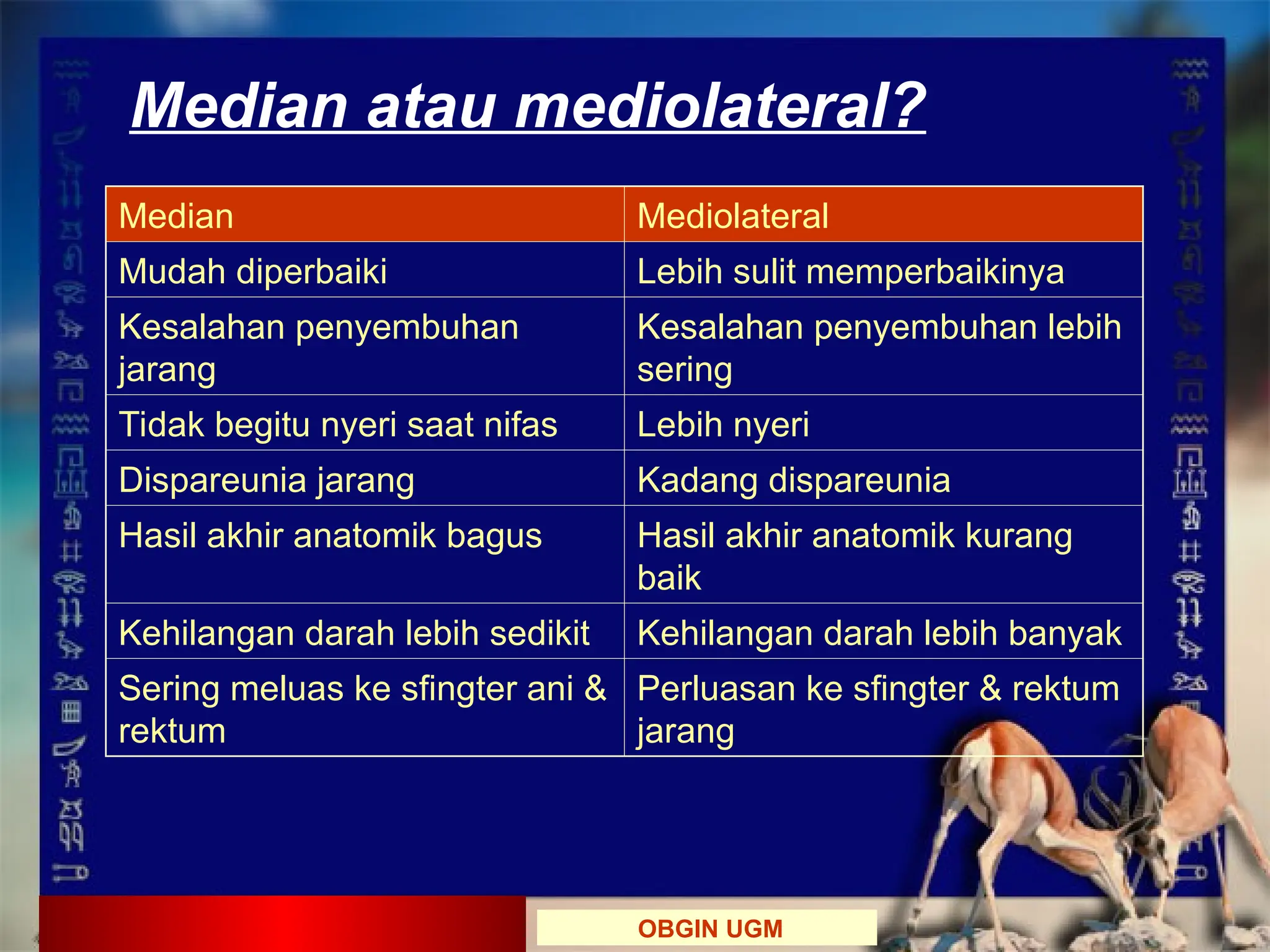 Median atau mediolateral?

| Median | Mediolateral |
|---|---|
| Mudah diperbaiki | Lebih sulit memperbaikinya |
| Kesalahan penyembuhan jarang | Kesalahan penyembuhan lebih sering |
| Tidak begitu nyeri saat nifas | Lebih nyeri |
| Dispareunia jarang | Kadang dispareunia |
| Hasil akhir anatomik bagus | Hasil akhir anatomik kurang baik |
| Kehilangan darah lebih sedikit | Kehilangan darah lebih banyak |
| Sering meluas ke sfingter ani & rektum | Perluasan ke sfingter & rektum jarang |

OBGIN UGM